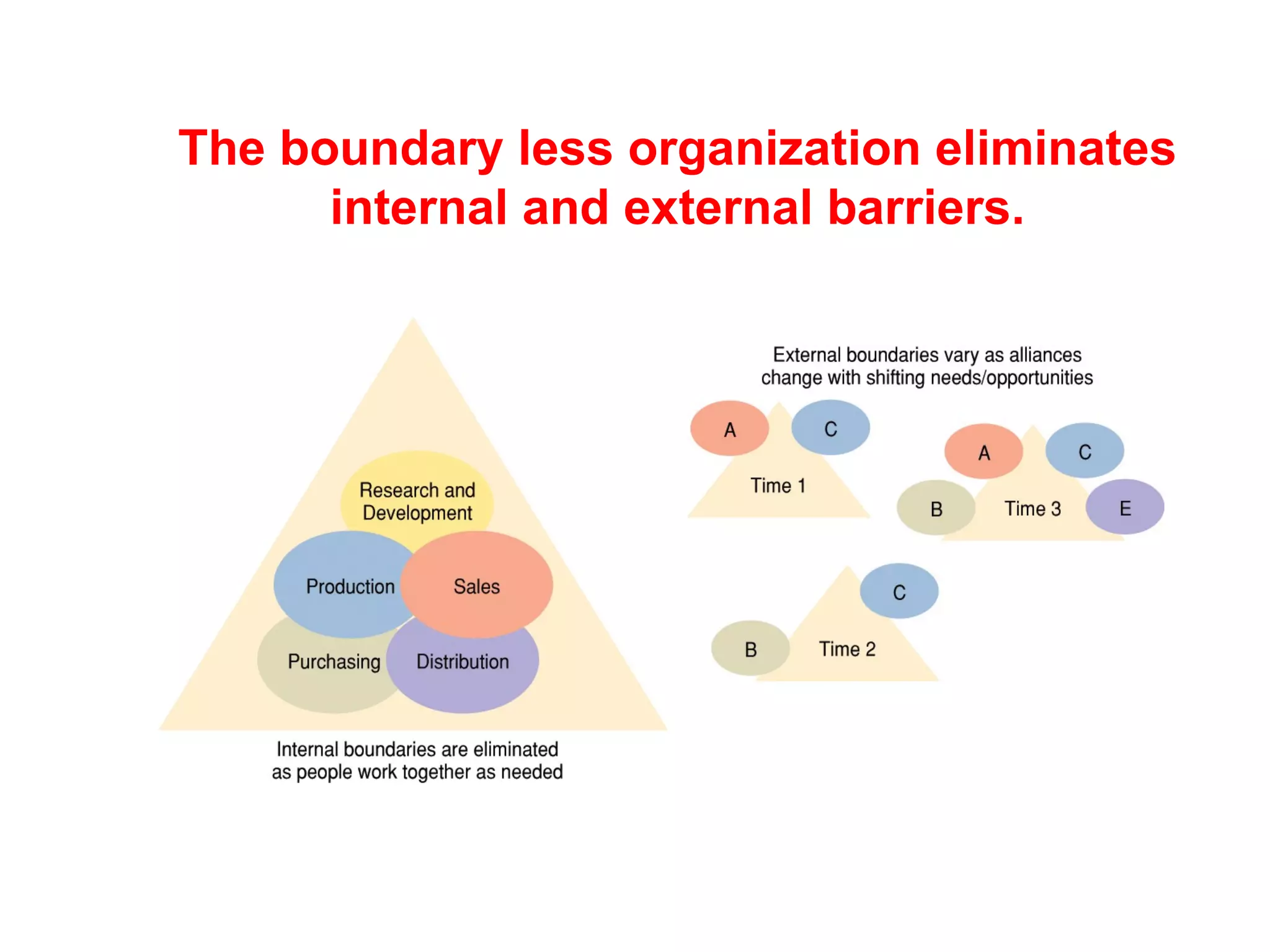 The boundary less organization eliminates internal and external barriers.

Research and Development

Production

Sales

Purchasing

Distribution

Internal boundaries are eliminated as people work together as needed

External boundaries vary as alliances change with shifting needs/opportunities

A

C

Time 1

A

C

B

Time 3

E

C

B

Time 2